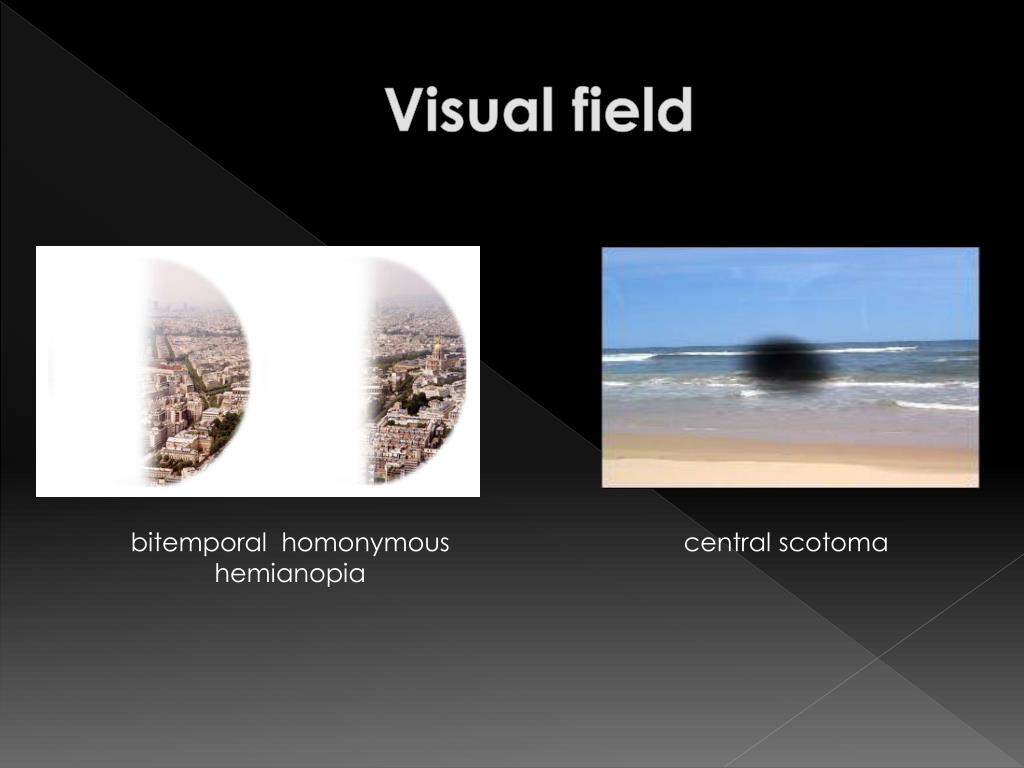 Visual field

bitemporal homonymous hemianopia

central scotoma